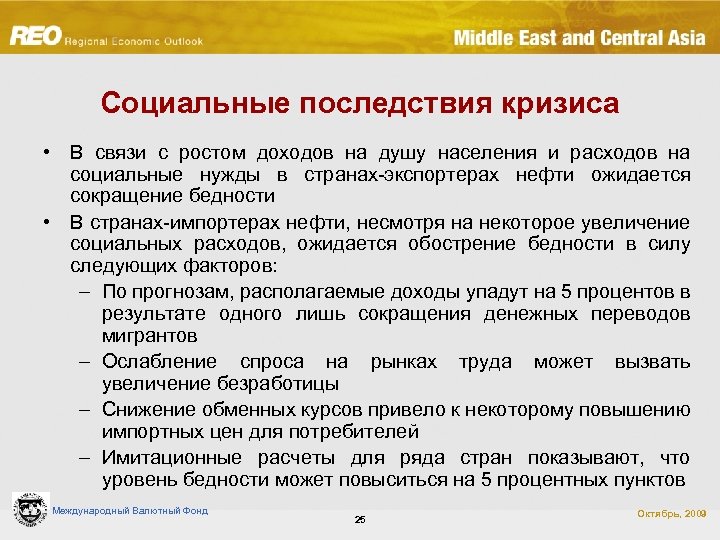 REO Regional Economic Outlook

Middle East and Central Asia

Социальные последствия кризиса

• В связи с ростом доходов на душу населения и расходов на социальные нужды в странах-экспортерах нефти ожидается сокращение бедности

• В странах-импортерах нефти, несмотря на некоторое увеличение социальных расходов, ожидается обострение бедности в силу следующих факторов:

– По прогнозам, располагаемые доходы упадут на 5 процентов в результате одного лишь сокращения денежных переводов мигрантов

– Ослабление спроса на рынках труда может вызвать увеличение безработицы

– Снижение обменных курсов привело к некоторому повышению импортных цен для потребителей

– Имитационные расчеты для ряда стран показывают, что уровень бедности может повыситься на 5 процентных пунктов

Международный Валютный Фонд

25

Октябрь, 2009